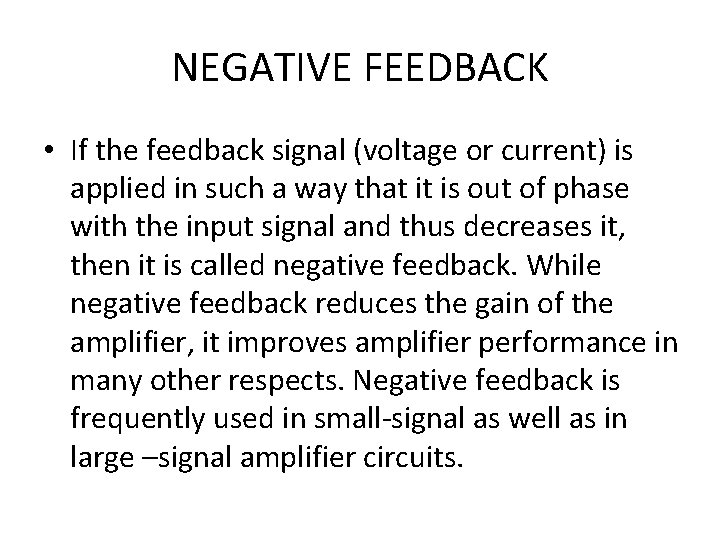 NEGATIVE FEEDBACK

• If the feedback signal (voltage or current) is applied in such a way that it is out of phase with the input signal and thus decreases it, then it is called negative feedback. While negative feedback reduces the gain of the amplifier, it improves amplifier performance in many other respects. Negative feedback is frequently used in small-signal as well as in large –signal amplifier circuits.